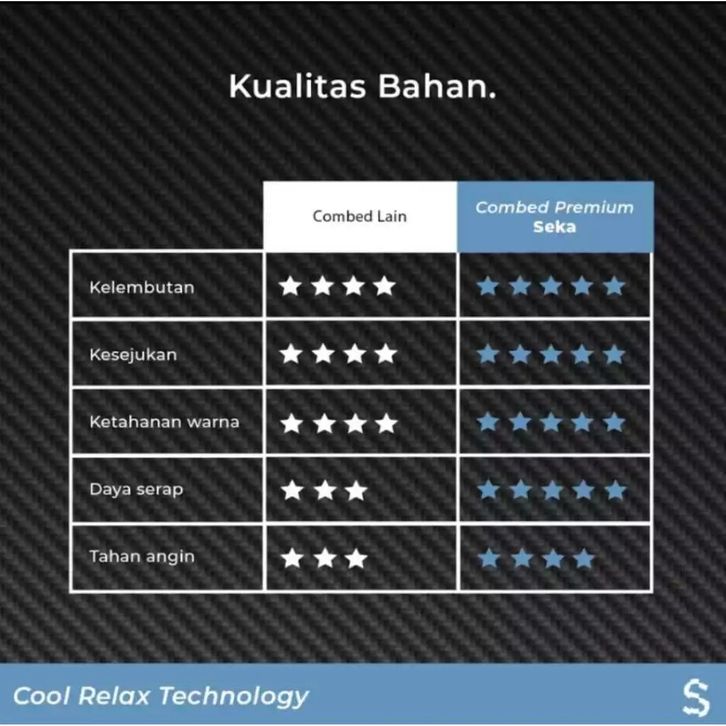 Kualitas Bahan.

| | Combed Lain | Combed Premium Seka |
|---|---|---|
| Kelembutan | ★★★★ | ★★★★★ |
| Kesejukan | ★★★★ | ★★★★★ |
| Ketahanan warna | ★★★★ | ★★★★★ |
| Daya serap | ★★★ | ★★★★★ |
| Tahan angin | ★★★ | ★★★★ |

Cool Relax Technology

S